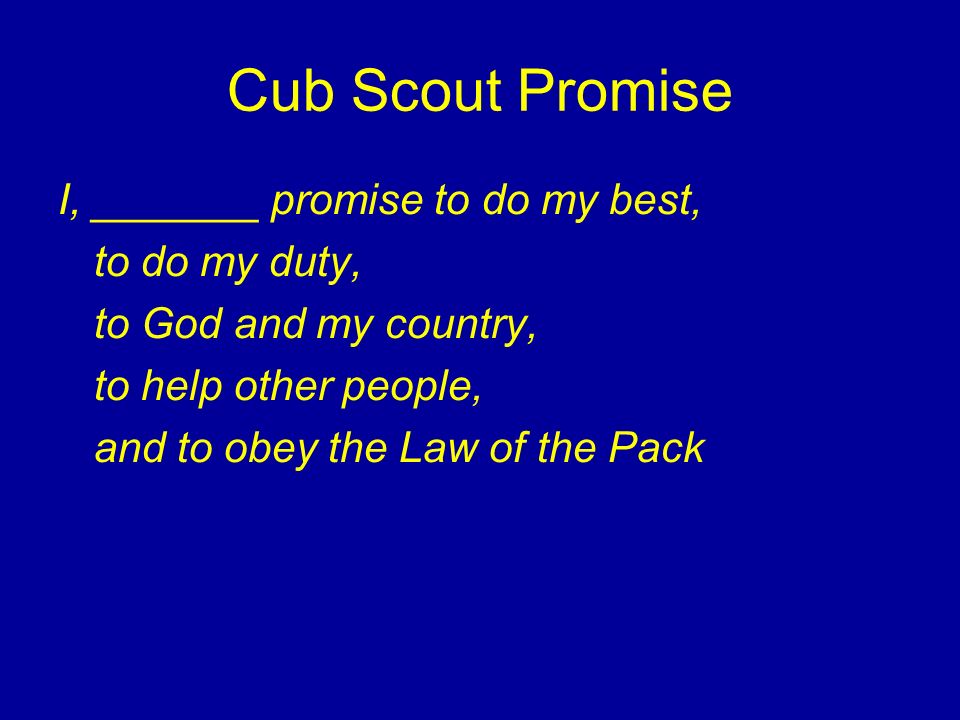 Cub Scout Promise

I, _______ promise to do my best,
to do my duty,
to God and my country,
to help other people,
and to obey the Law of the Pack